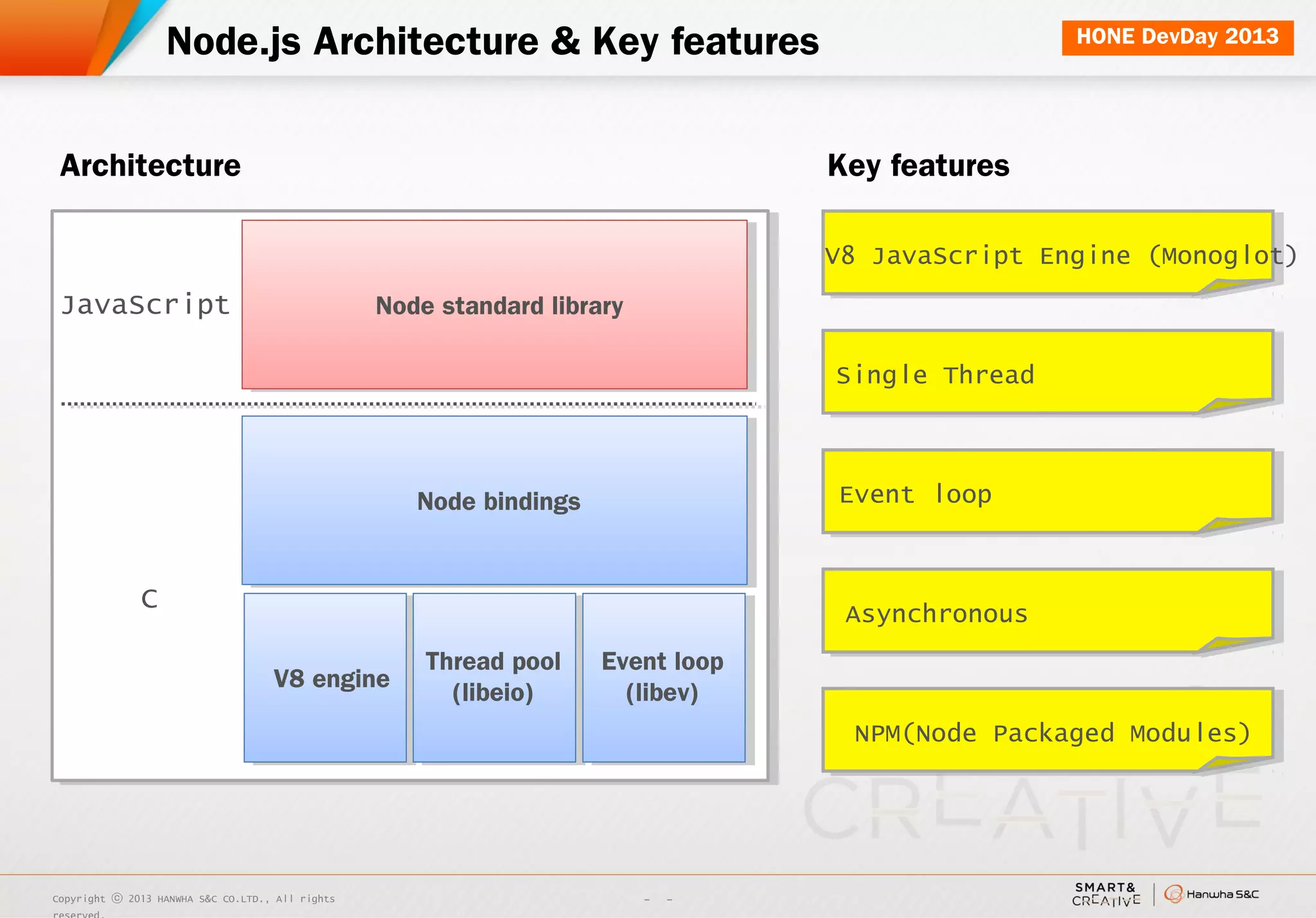 Node.js Architecture & Key features

HONE DevDay 2013

Architecture

JavaScript

Node standard library

C

Node bindings

V8 engine

Thread pool (libeio)

Event loop (libev)

Key features

V8 JavaScript Engine (Monoglot)

Single Thread

Event loop

Asynchronous

NPM(Node Packaged Modules)

CREATIVE

Copyright ⓒ 2013 HANWHA S&C CO.LTD., All rights reserved.

- -

SMART& CREATIVE

Hanwha S&C